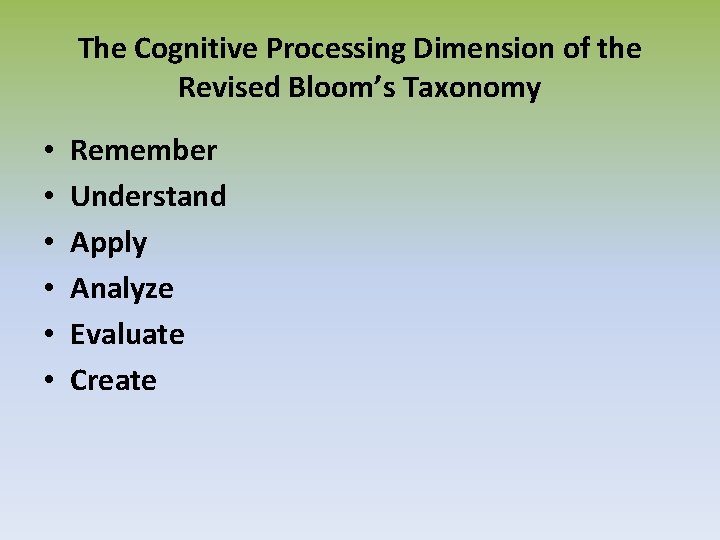 The Cognitive Processing Dimension of the Revised Bloom’s Taxonomy

• Remember
• Understand
• Apply
• Analyze
• Evaluate
• Create